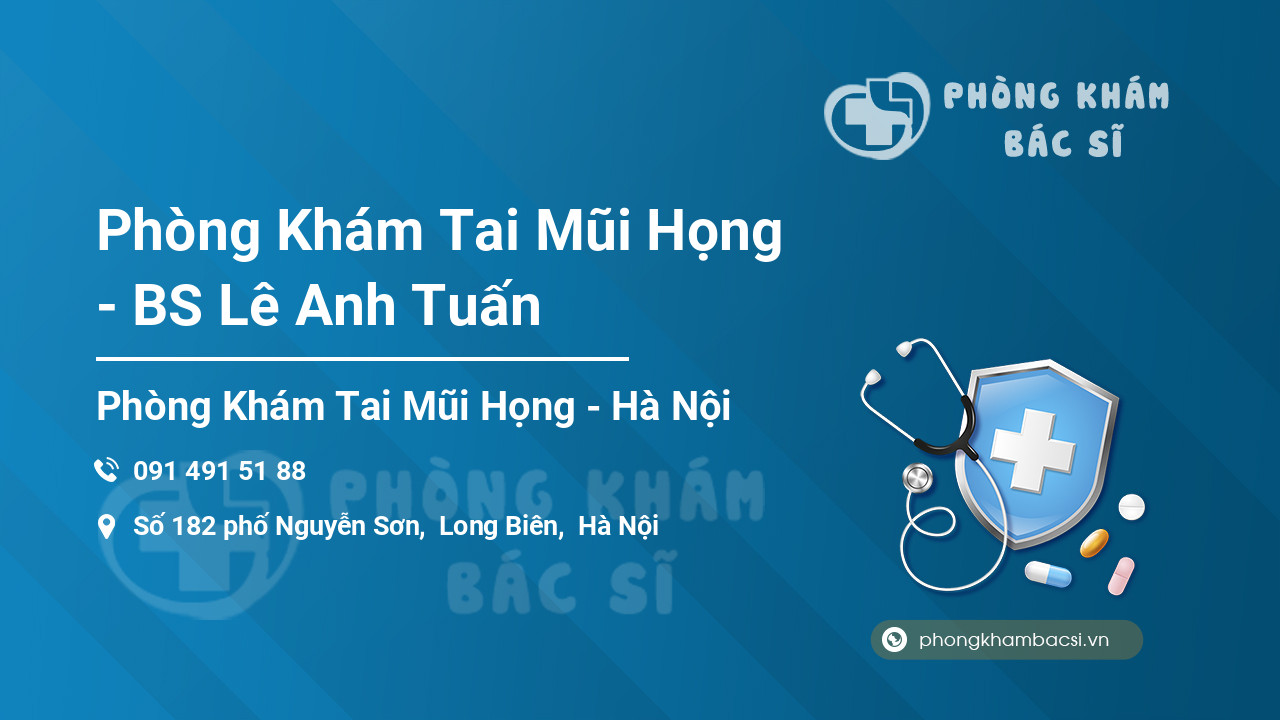 PHÒNG KHÁM BÁC SĨ

Phòng Khám Tai Mũi Họng - BS Lê Anh Tuấn

Phòng Khám Tai Mũi Họng - Hà Nội

091 491 51 88

Số 182 phố Nguyễn Sơn, Long Biên, Hà Nội

PHÒNG KHÁM BÁC SĨ

phongkhambacsi.vn